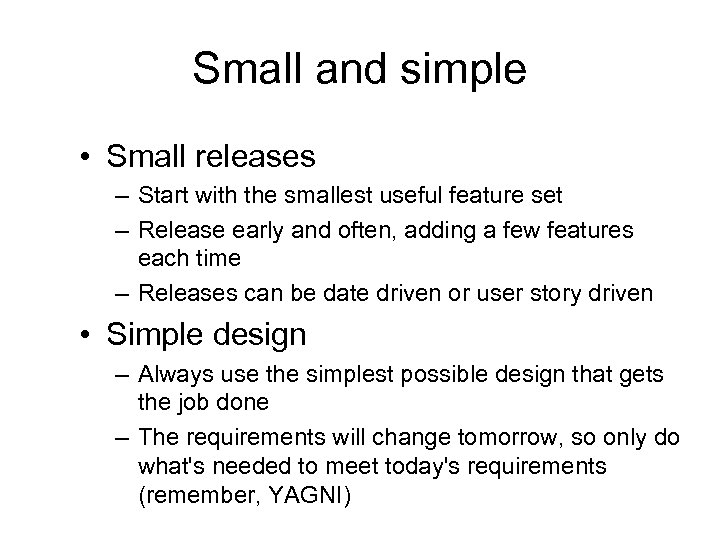 Small and simple

• Small releases
– Start with the smallest useful feature set
– Release early and often, adding a few features each time
– Releases can be date driven or user story driven

• Simple design
– Always use the simplest possible design that gets the job done
– The requirements will change tomorrow, so only do what's needed to meet today's requirements (remember, YAGNI)